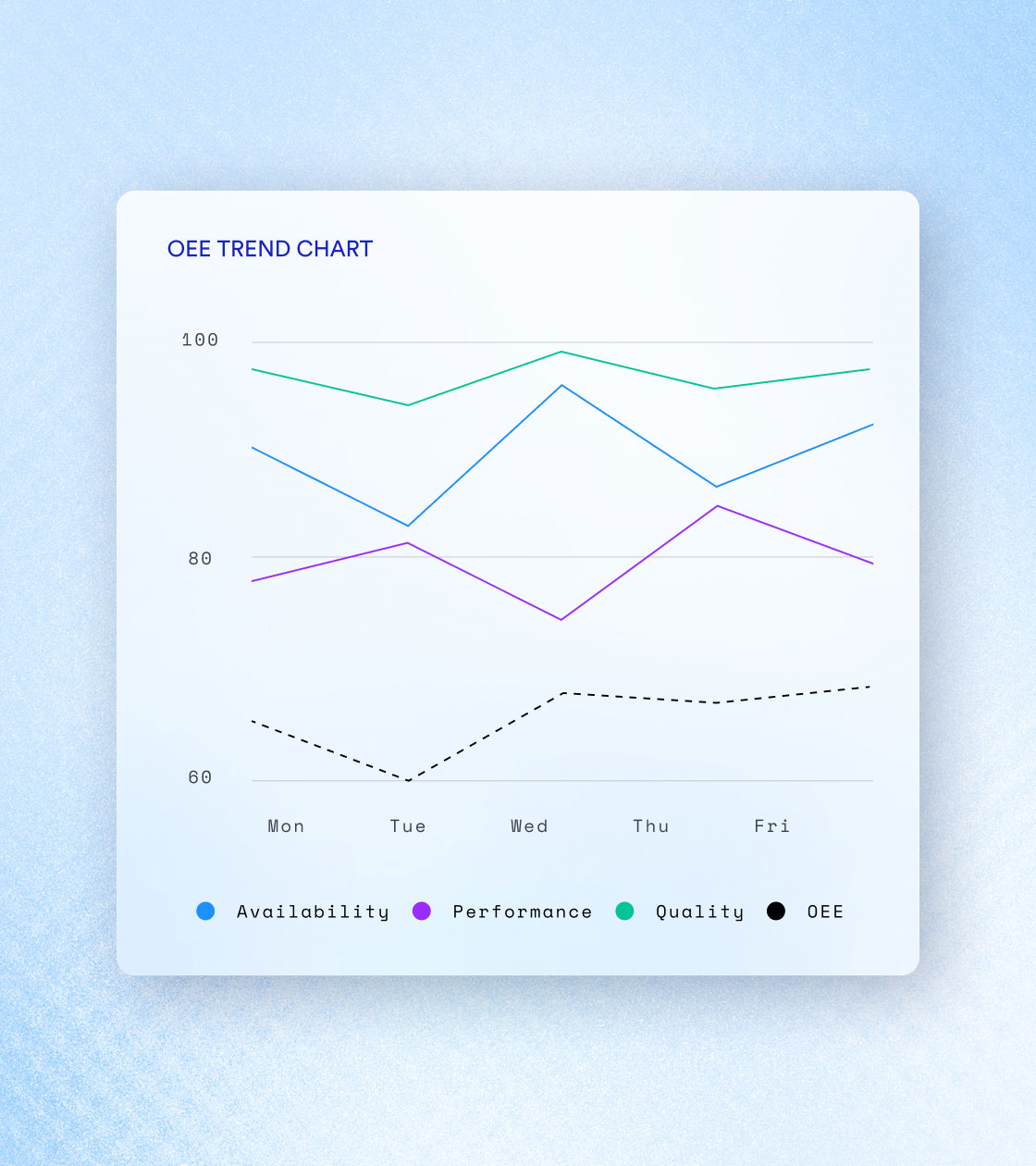 OEE TREND CHART

100
80
60

Mon Tue Wed Thu Fri

Availability Performance Quality OEE